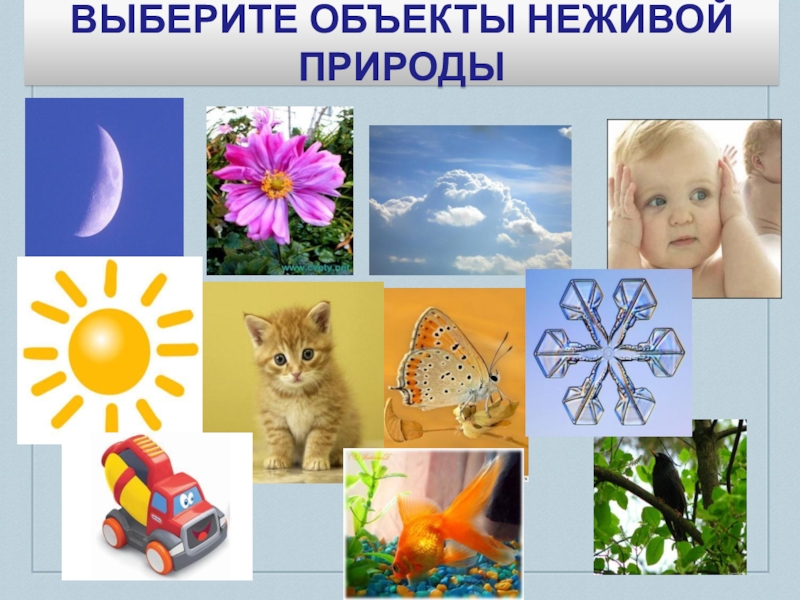 ВЫБЕРИТЕ ОБЪЕКТЫ НЕЖИВОЙ ПРИРОДЫ

www.cvety.net